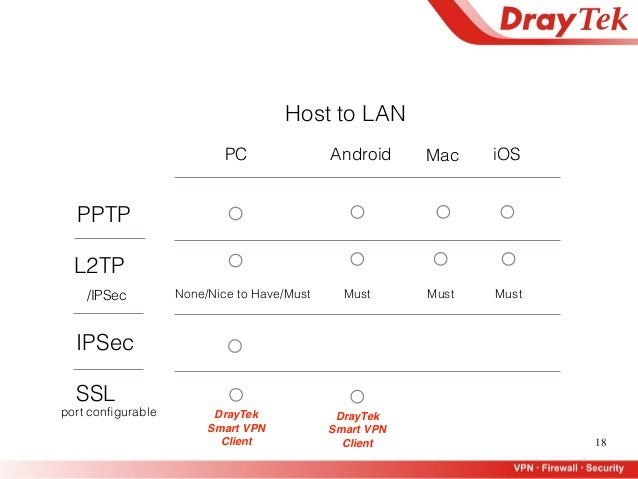 DrayTek

Host to LAN

| | PC | Android | Mac | iOS |
|---|---|---|---|---|
| PPTP | ○ | ○ | ○ | ○ |
| L2TP /IPSec | ○ None/Nice to Have/Must | ○ Must | ○ Must | ○ Must |
| IPSec | ○ | | | |
| SSL port configurable | ○ DrayTek Smart VPN Client | ○ DrayTek Smart VPN Client | | |

18

VPN · Firewall · Security